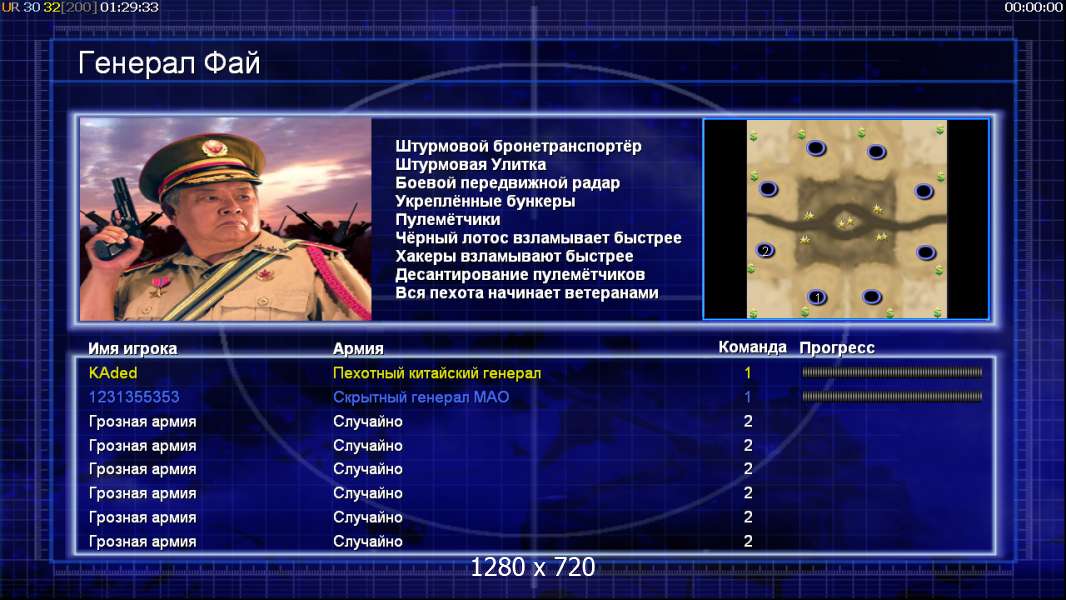 UR 30 32[200] 01:29:33

00:00:00

Генерал Фай

Штурмовой бронетранспортёр
Штурмовая Улитка
Боевой передвижной радар
Укреплённые бункеры
Пулемётчики
Чёрный лотос взламывает быстрее
Хакеры взламывают быстрее
Десантирование пулемётчиков
Вся пехота начинает ветеранами

2

1

| Имя игрока | Армия | Команда | Прогресс |
|---|---|---|---|
| KAded | Пехотный китайский генерал | 1 | |
| 1231355353 | Скрытный генерал МАО | 1 | |
| Грозная армия | Случайно | 2 | |
| Грозная армия | Случайно | 2 | |
| Грозная армия | Случайно | 2 | |
| Грозная армия | Случайно | 2 | |
| Грозная армия | Случайно | 2 | |
| Грозная армия | Случайно | 2 | |

1280 x 720